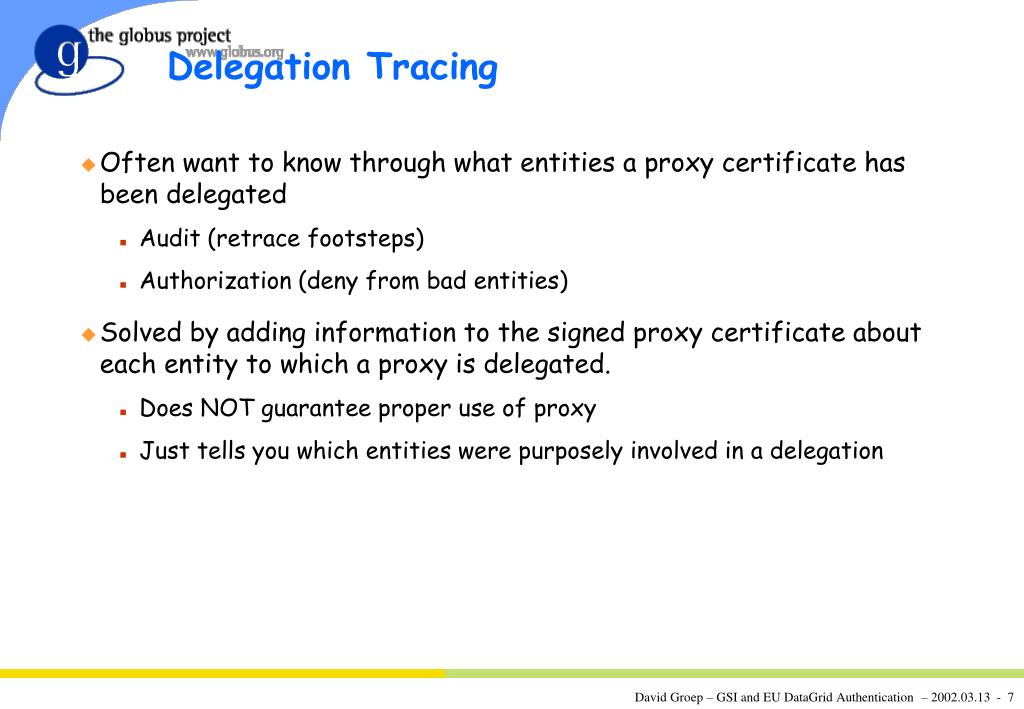 g the globus project
www.globus.org

Delegation Tracing

Often want to know through what entities a proxy certificate has been delegated

Audit (retrace footsteps)

Authorization (deny from bad entities)

Solved by adding information to the signed proxy certificate about each entity to which a proxy is delegated.

Does NOT guarantee proper use of proxy

Just tells you which entities were purposely involved in a delegation

David Groep – GSI and EU DataGrid Authentication – 2002.03.13 - 7